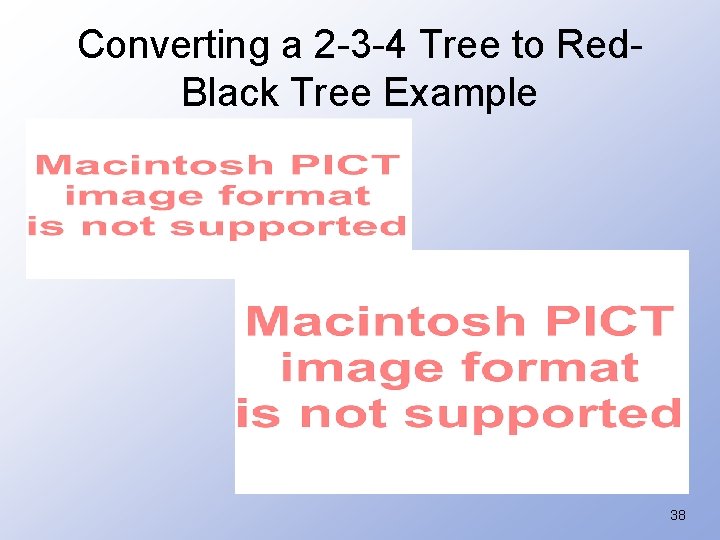 Converting a 2-3-4 Tree to Red-Black Tree Example

Macintosh PICT image format is not supported

Macintosh PICT image format is not supported

38